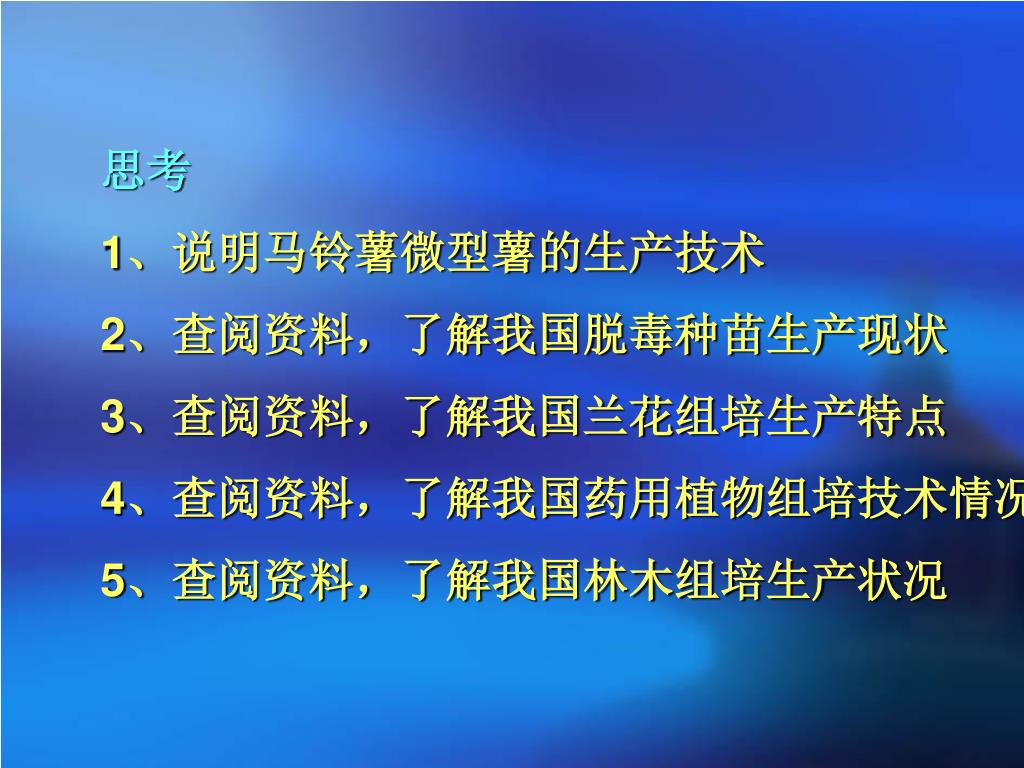 思考

1、说明马铃薯微型薯的生产技术

2、查阅资料，了解我国脱毒种苗生产现状

3、查阅资料，了解我国兰花组培生产特点

4、查阅资料，了解我国药用植物组培技术情况

5、查阅资料，了解我国林木组培生产状况